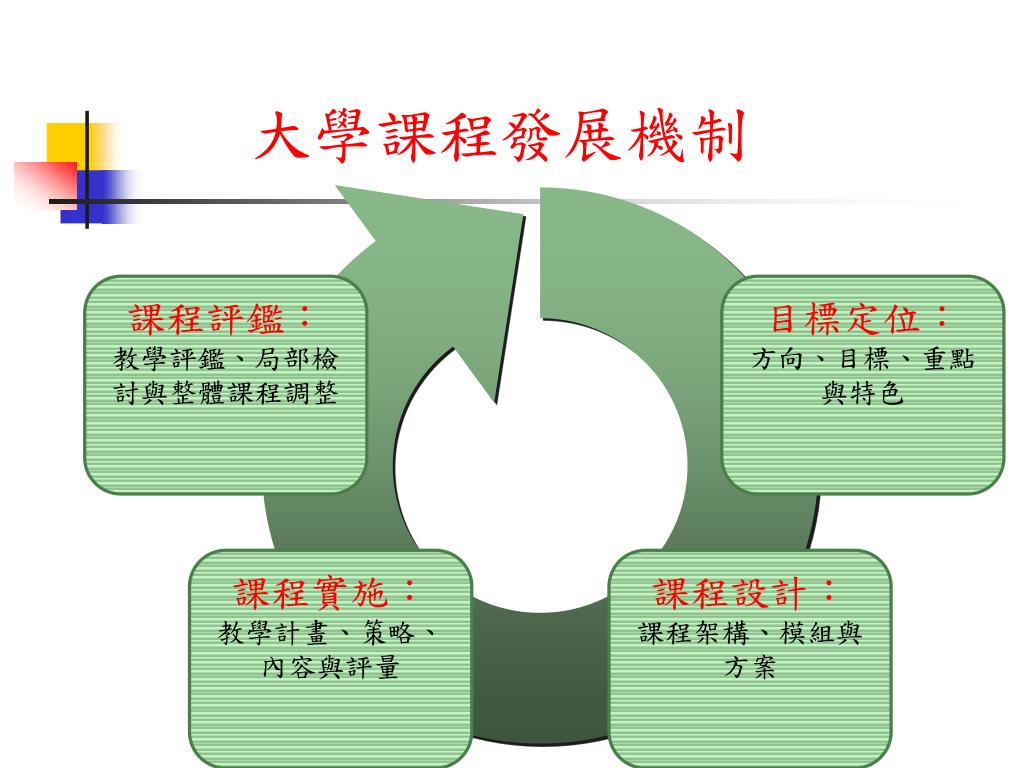 大學課程發展機制

課程評鑑：
教學評鑑、局部檢討與整體課程調整

目標定位：
方向、目標、重點與特色

課程實施：
教學計畫、策略、內容與評量

課程設計：
課程架構、模組與方案